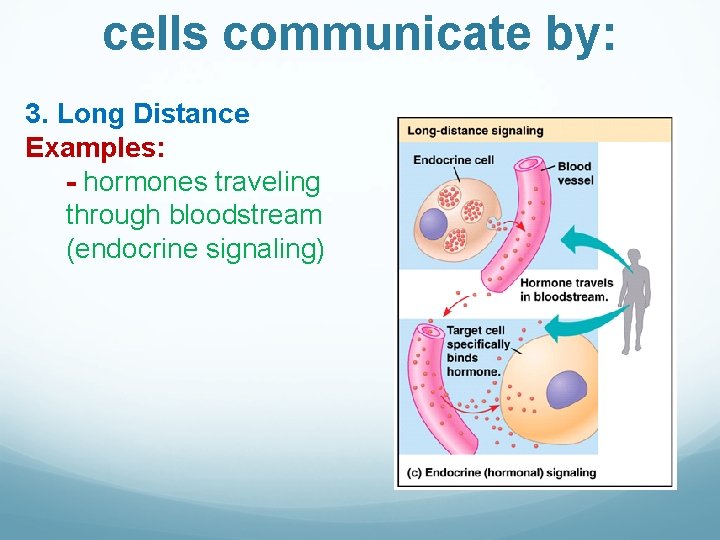 cells communicate by:

3. Long Distance
Examples:
- hormones traveling through bloodstream (endocrine signaling)

Long-distance signaling

Endocrine cell

Blood vessel

Hormone travels in bloodstream.

Target cell specifically binds hormone.

(c) Endocrine (hormonal) signaling